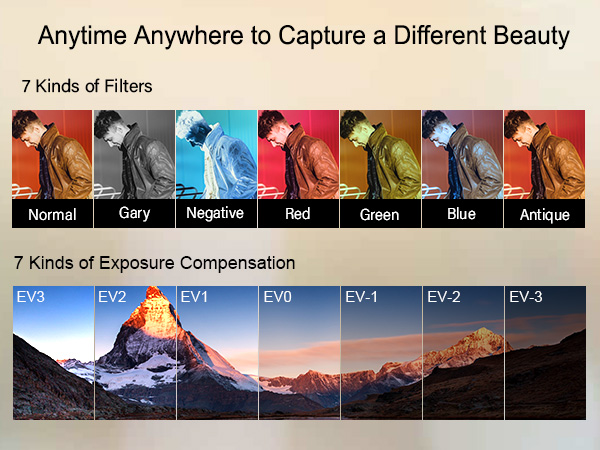 Anytime Anywhere to Capture a Different Beauty

7 Kinds of Filters

Normal Gary Negative Red Green Blue Antique

7 Kinds of Exposure Compensation

EV3 EV2 EV1 EV0 EV-1 EV-2 EV-3